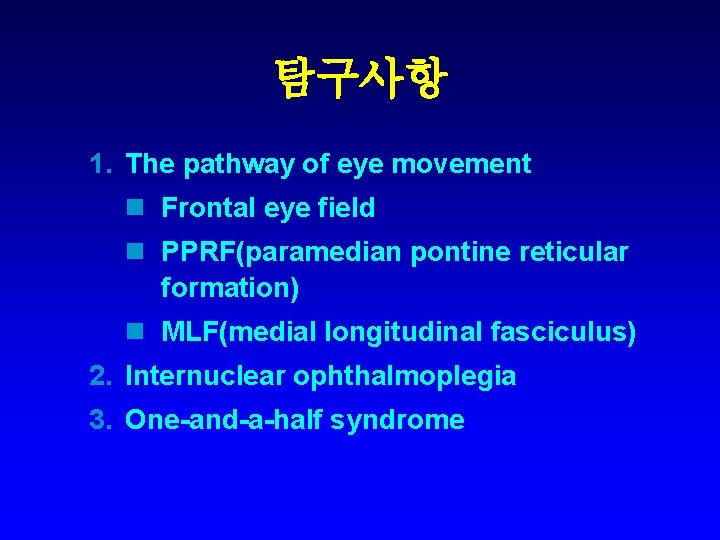 탐구사항

1. The pathway of eye movement
- Frontal eye field
- PPRF(paramedian pontine reticular formation)
- MLF(medial longitudinal fasciculus)
2. Internuclear ophthalmoplegia
3. One-and-a-half syndrome